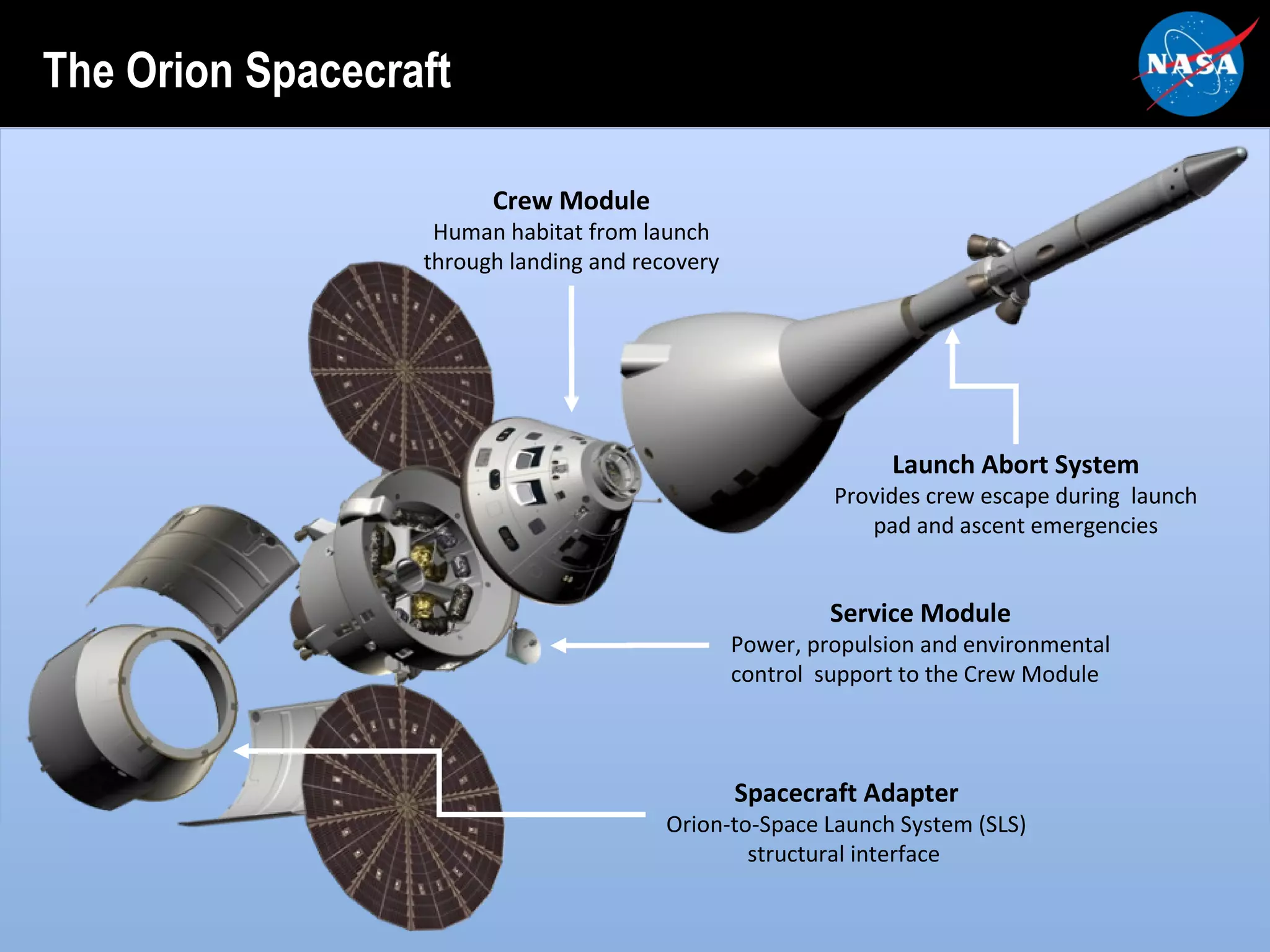 The Orion Spacecraft

NASA

Crew Module
Human habitat from launch through landing and recovery

Launch Abort System
Provides crew escape during launch pad and ascent emergencies

Service Module
Power, propulsion and environmental control support to the Crew Module

Spacecraft Adapter
Orion-to-Space Launch System (SLS) structural interface